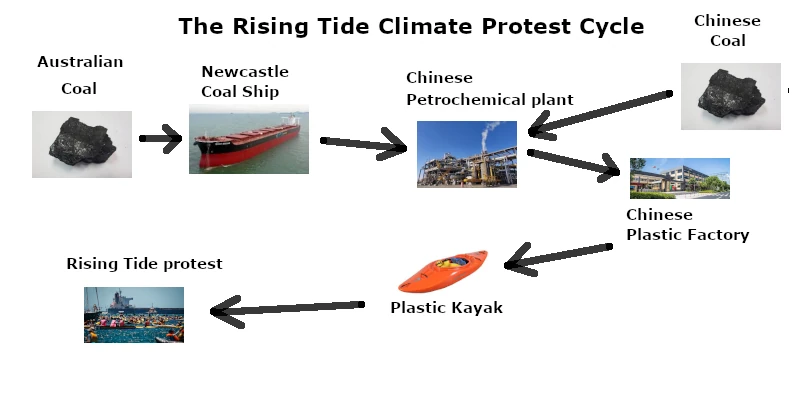 The Rising Tide Climate Protest Cycle

Australian Coal

Newcastle Coal Ship

Chinese Petrochemical plant

Chinese Coal

Chinese Plastic Factory

Plastic Kayak

Rising Tide protest